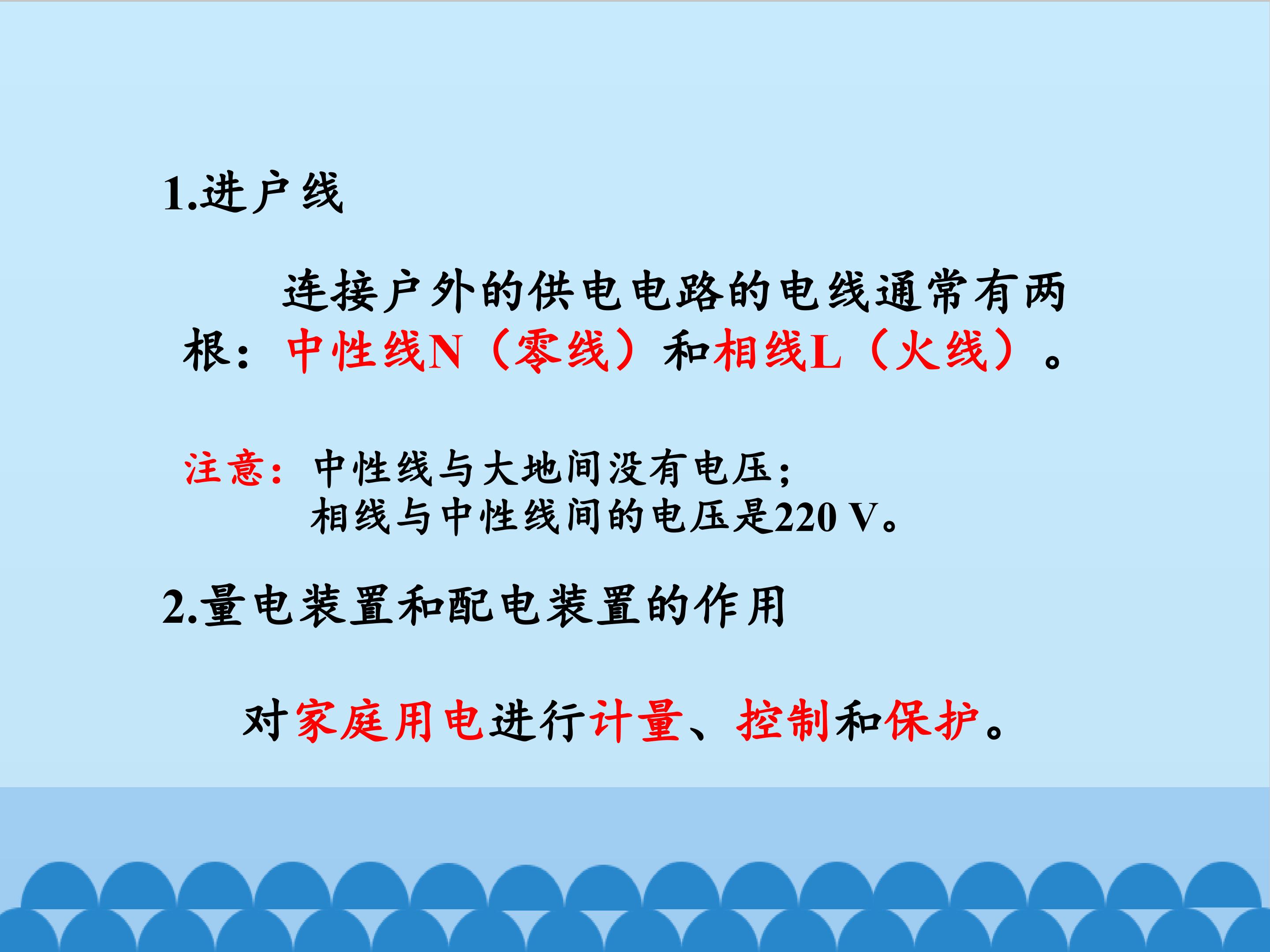 1.进户线

连接户外的供电电路的电线通常有两根：中性线N（零线）和相线L（火线）。

注意：中性线与大地间没有电压；
相线与中性线间的电压是220 V。

2.量电装置和配电装置的作用

对家庭用电进行计量、控制和保护。